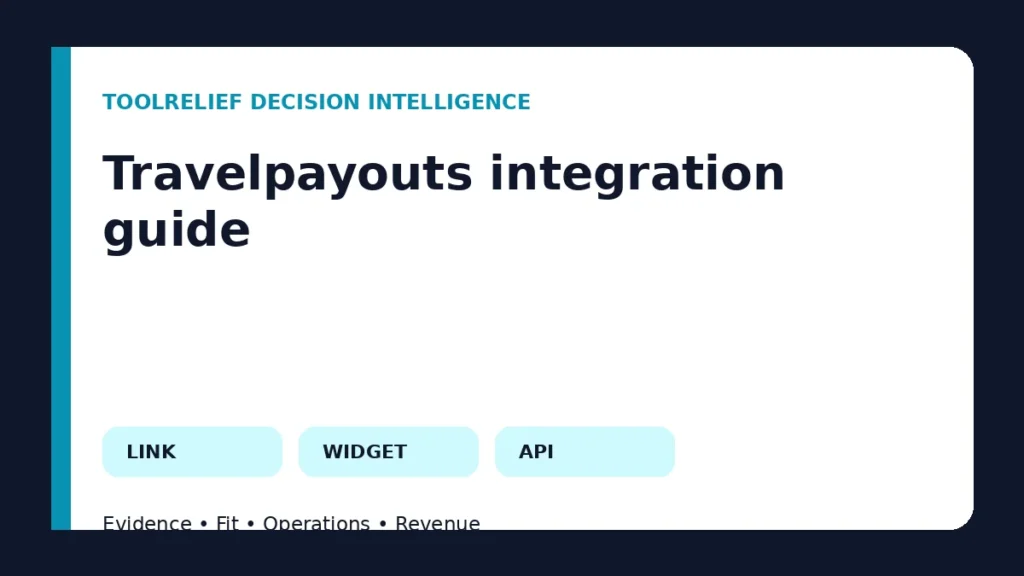 TOOLRELIEF DECISION INTELLIGENCE

Travelpayouts integration guide

LINK

WIDGET

API

Evidence • Fit • Operations • Revenue